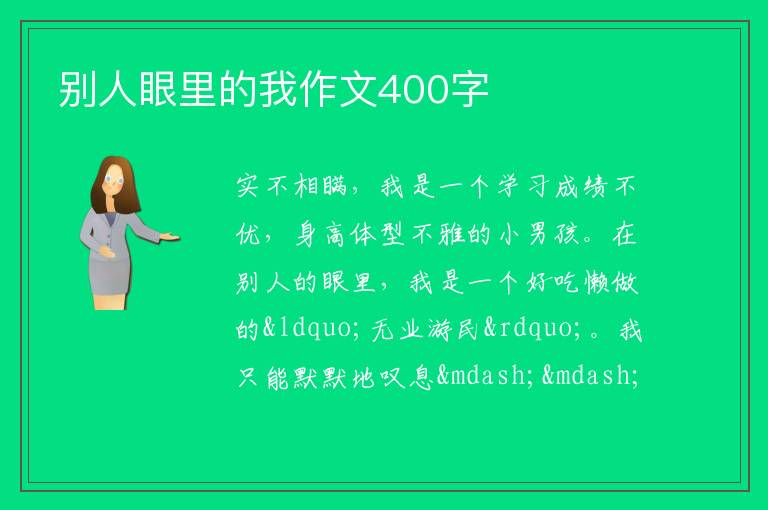 别人眼里的我作文400字

实不相瞒，我是一个学习成绩不优，身高体型不雅的小男孩。在别人的眼里，我是一个好吃懒做的&ldquo;无业游民&rdquo;。我只能默默地叹息&mdash;&mdash;